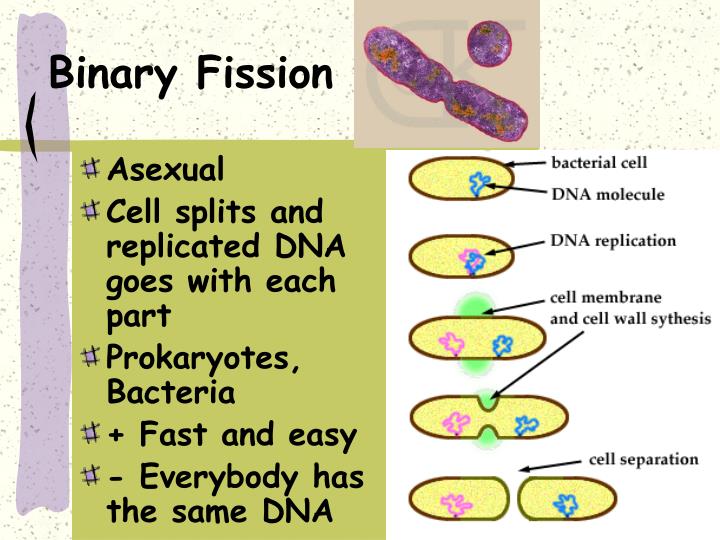 Binary Fission

Asexual

Cell splits and replicated DNA goes with each part

Prokaryotes, Bacteria

+ Fast and easy

- Everybody has the same DNA

bacterial cell

DNA molecule

DNA replication

cell membrane and cell wall sythesis

cell separation